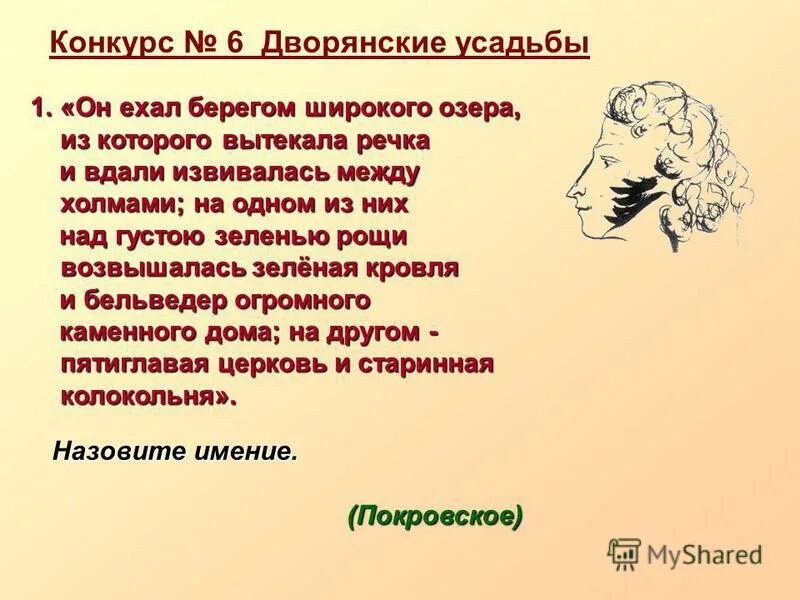 Конкурс № 6 Дворянские усадьбы

1. «Он ехал берегом широкого озера, из которого вытекала речка и вдали извивалась между холмами; на одном из них над густою зеленью рощи возвышалась зелёная кровля и бельведер огромного каменного дома; на другом - пятиглавая церковь и старинная колокольня».

Назовите имение.

(Покровское)

MyShared